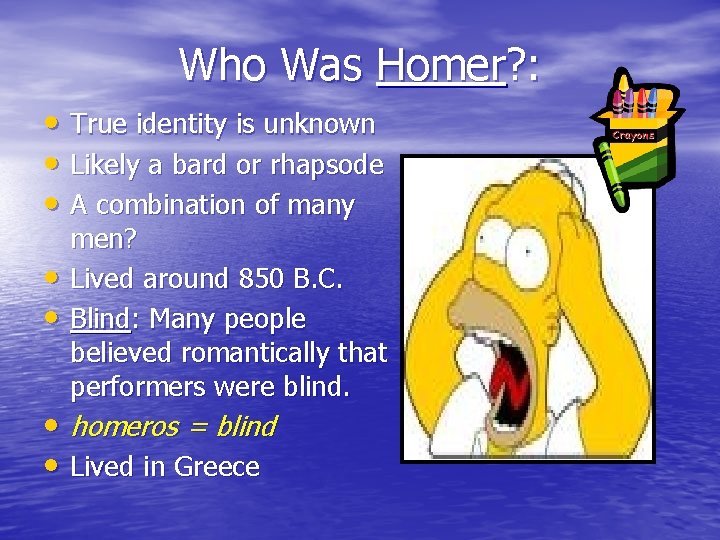 Who Was Homer?:

• True identity is unknown
• Likely a bard or rhapsode
• A combination of many men?
• Lived around 850 B.C.
• Blind: Many people believed romantically that performers were blind.
• homeros = blind
• Lived in Greece

Crayons